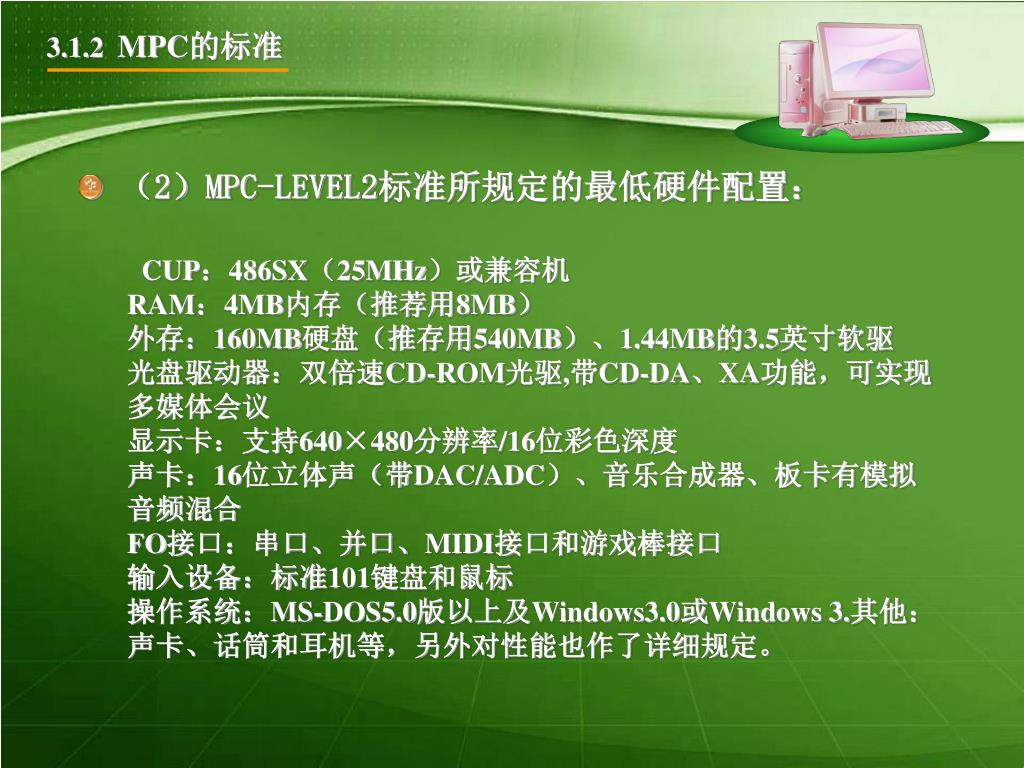 3.1.2 MPC的标准

（2）MPC-LEVEL2标准所规定的最低硬件配置：

CUP：486SX（25MHz）或兼容机
RAM：4MB内存（推荐用8MB）
外存：160MB硬盘（推存用540MB）、1.44MB的3.5英寸软驱
光盘驱动器：双倍速CD-ROM光驱,带CD-DA、XA功能，可实现多媒体会议
显示卡：支持640×480分辨率/16位彩色深度
声卡：16位立体声（带DAC/ADC）、音乐合成器、板卡有模拟音频混合
FO接口：串口、并口、MIDI接口和游戏棒接口
输入设备：标准101键盘和鼠标
操作系统：MS-DOS5.0版以上及Windows3.0或Windows 3.其他：声卡、话筒和耳机等，另外对性能也作了详细规定。